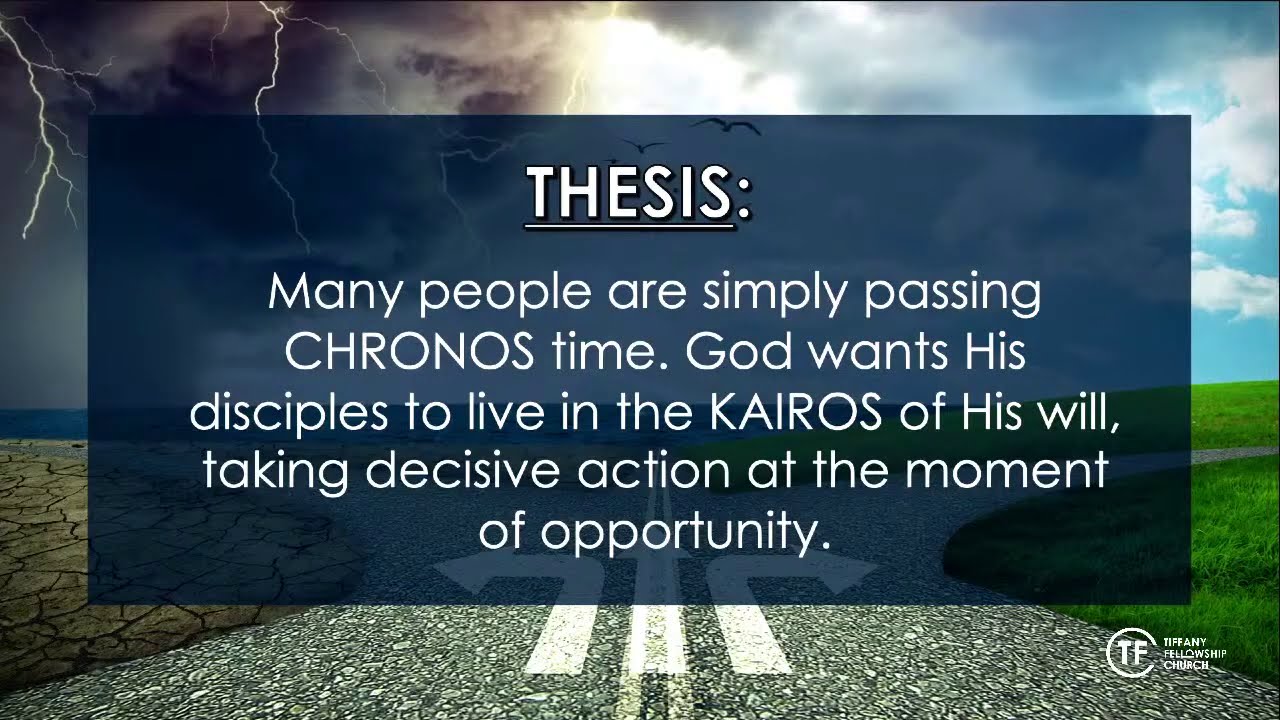 THESIS:

Many people are simply passing CHRONOS time. God wants His disciples to live in the KAIROS of His will, taking decisive action at the moment of opportunity.

TF TIFFANY FELLOWSHIP CHURCH